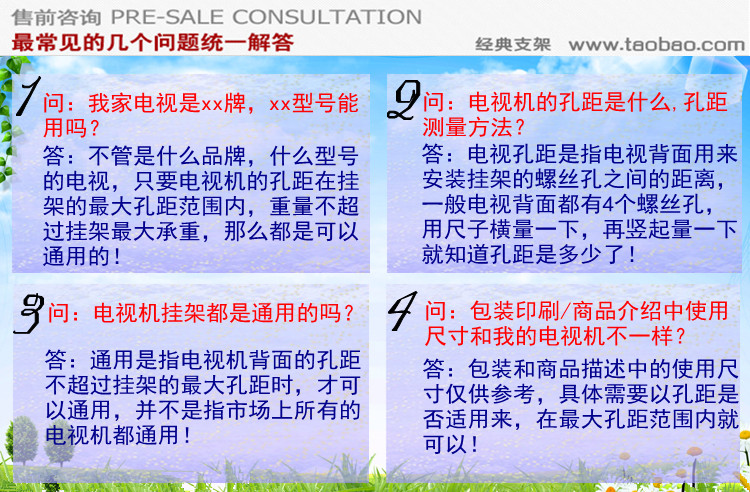 售前咨询 PRE-SALE CONSULTATION
最常见的几个问题统一解答

经典支架 www.taobao.com

1 问：我家电视是xx牌，xx型号能用吗？
答：不管是什么品牌，什么型号的电视，只要电视机的孔距在挂架的最大孔距范围内，重量不超过挂架最大承重，那么都是可以通用的！

2 问：电视机的孔距是什么,孔距测量方法？
答：电视孔距是指电视背面用来安装挂架的螺丝孔之间的距离，一般电视背面都有4个螺丝孔，用尺子横量一下，再竖起量一下就知道孔距是多少了！

3 问：电视机挂架都是通用的吗？
答：通用是指电视机背面的孔距不超过挂架的最大孔距时，才可以通用，并不是指市场上所有的电视机都通用！

4 问：包装印刷/商品介绍中使用尺寸和我的电视机不一样？
答：包装和商品描述中的使用尺寸仅供参考，具体需要以孔距是否适用来，在最大孔距范围内就可以！